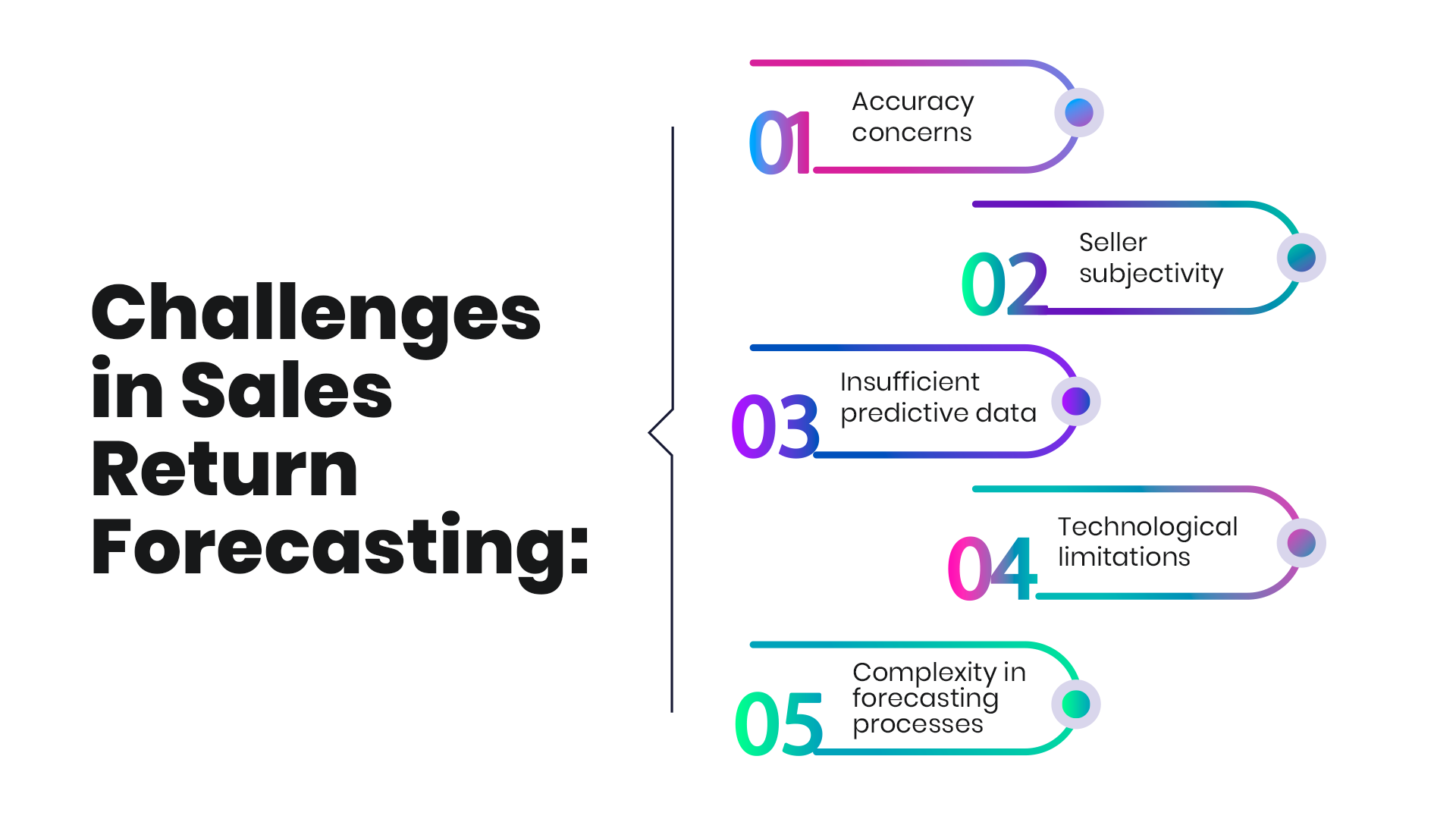 Challenges in Sales Return Forecasting:

01 Accuracy concerns

02 Seller subjectivity

03 Insufficient predictive data

04 Technological limitations

05 Complexity in forecasting processes